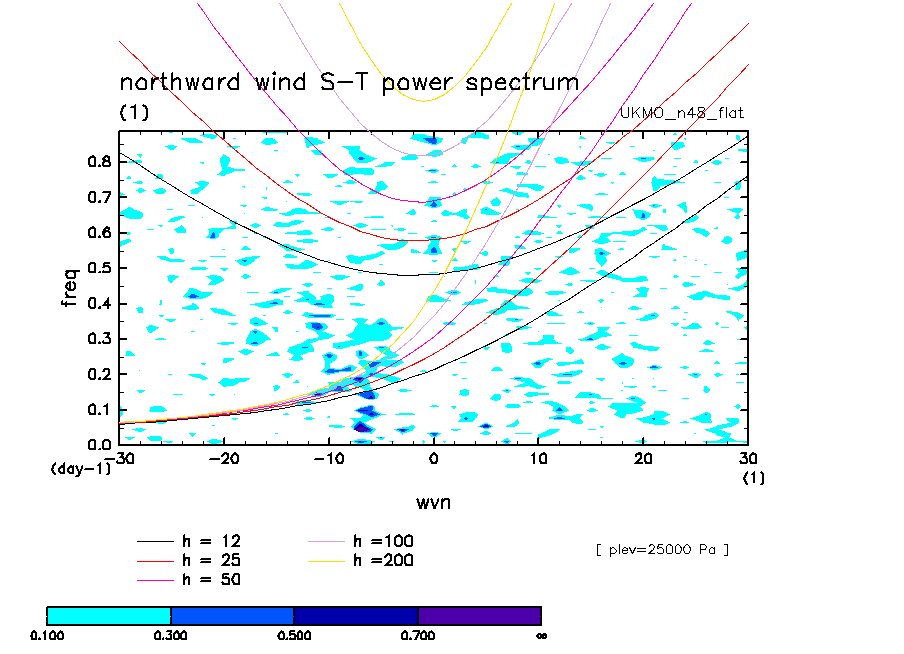 northward wind S-T power spectrum
(1)
UKMO_n48_flat

freq
0.8
0.7
0.6
0.5
0.4
0.3
0.2
0.1
0.0
(day-1)
-30 -20 -10 0 10 20 30
(1)
wvn

h = 12
h = 25
h = 50
h =100
h =200

[ plev=25000 Pa ]

0.100 0.300 0.500 0.700 ∞